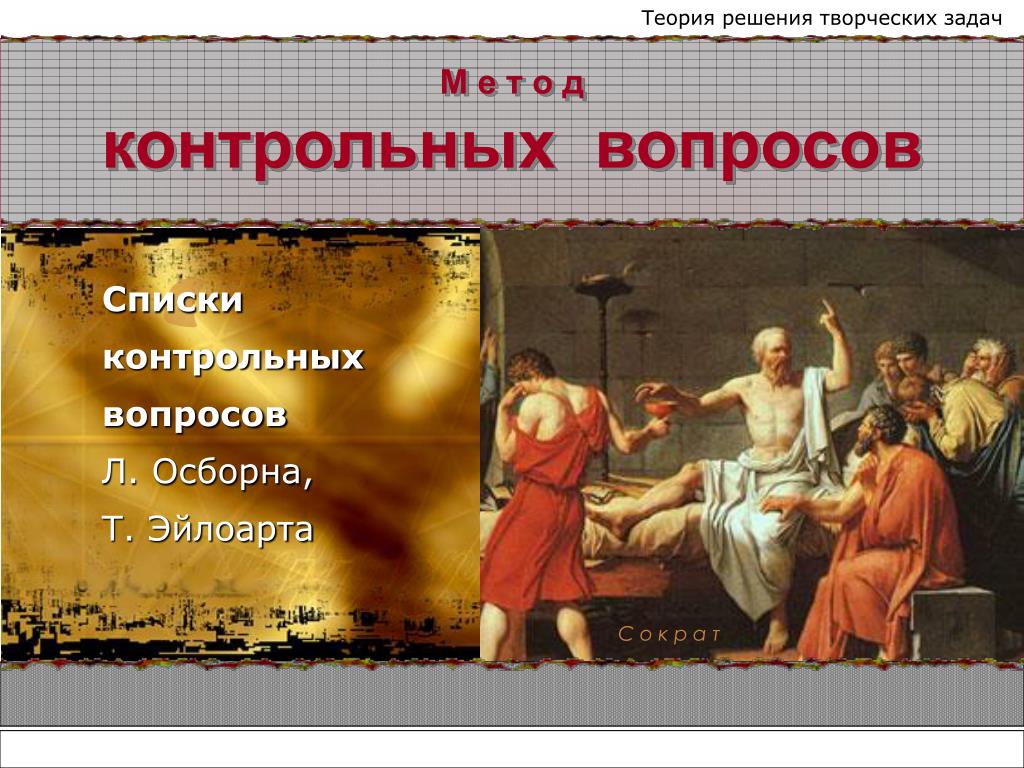 Теория решения творческих задач

Метод

контрольных вопросов

Списки контрольных вопросов

Л. Осборна,

Т. Эйлоарта

Сократ